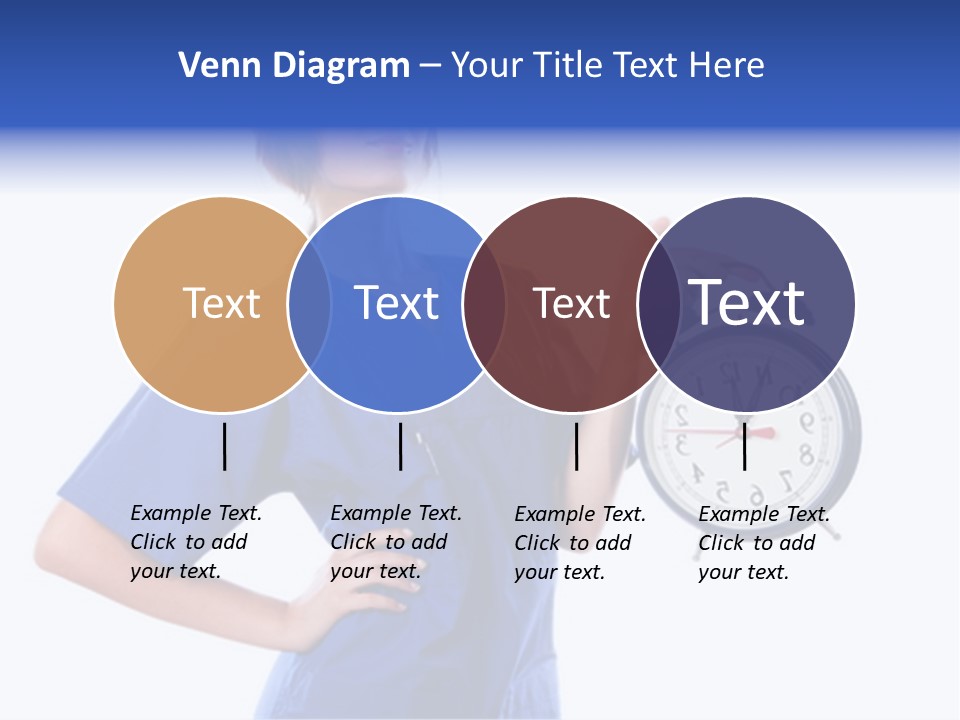 Venn Diagram – Your Title Text Here

Text

Text

Text

Text

Example Text. Click to add your text.

Example Text. Click to add your text.

Example Text. Click to add your text.

Example Text. Click to add your text.